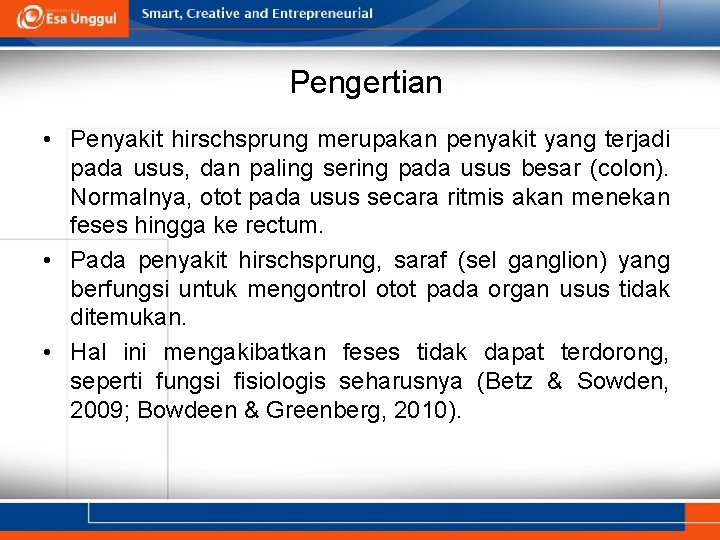 Esa Unggul

Smart, Creative and Entrepreneurial

Pengertian

• Penyakit hirschsprung merupakan penyakit yang terjadi pada usus, dan paling sering pada usus besar (colon). Normalnya, otot pada usus secara ritmis akan menekan feses hingga ke rectum.

• Pada penyakit hirschsprung, saraf (sel ganglion) yang berfungsi untuk mengontrol otot pada organ usus tidak ditemukan.

• Hal ini mengakibatkan feses tidak dapat terdorong, seperti fungsi fisiologis seharusnya (Betz & Sowden, 2009; Bowdeen & Greenberg, 2010).